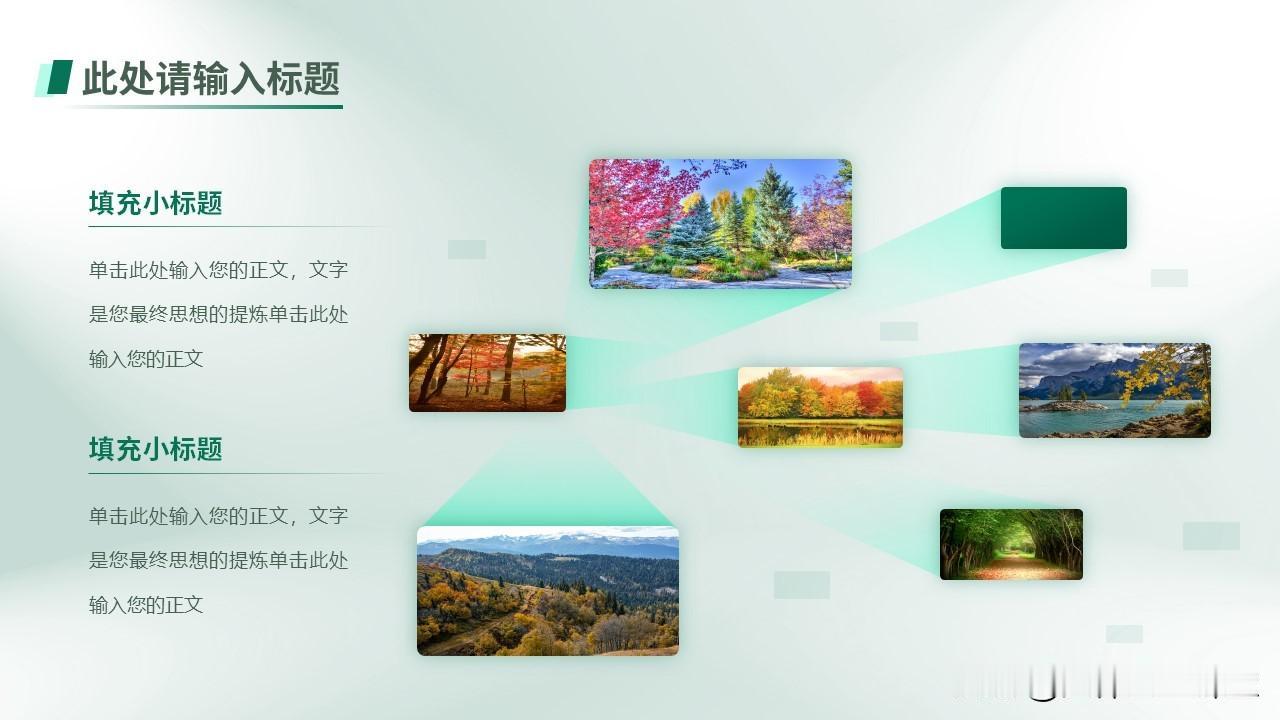 此处请输入标题

填充小标题

单击此处输入您的正文，文字是您最终思想的提炼单击此处输入您的正文

填充小标题

单击此处输入您的正文，文字是您最终思想的提炼单击此处输入您的正文